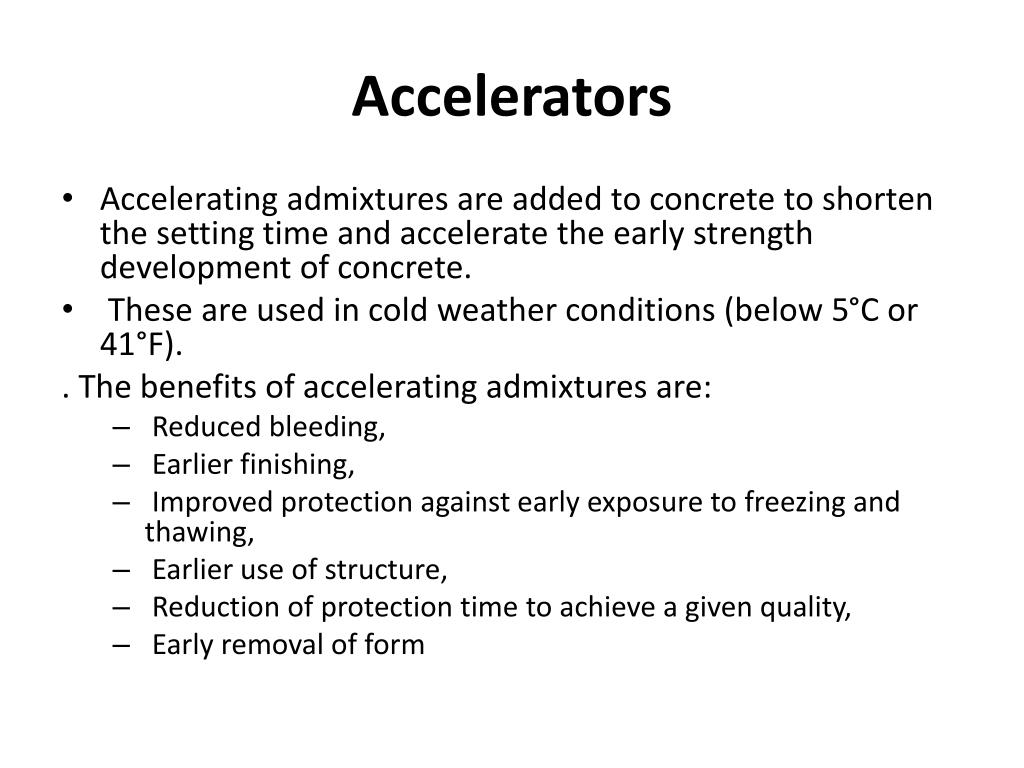 Accelerators

• Accelerating admixtures are added to concrete to shorten the setting time and accelerate the early strength development of concrete.
• These are used in cold weather conditions (below 5°C or 41°F).

. The benefits of accelerating admixtures are:
– Reduced bleeding,
– Earlier finishing,
– Improved protection against early exposure to freezing and thawing,
– Earlier use of structure,
– Reduction of protection time to achieve a given quality,
– Early removal of form